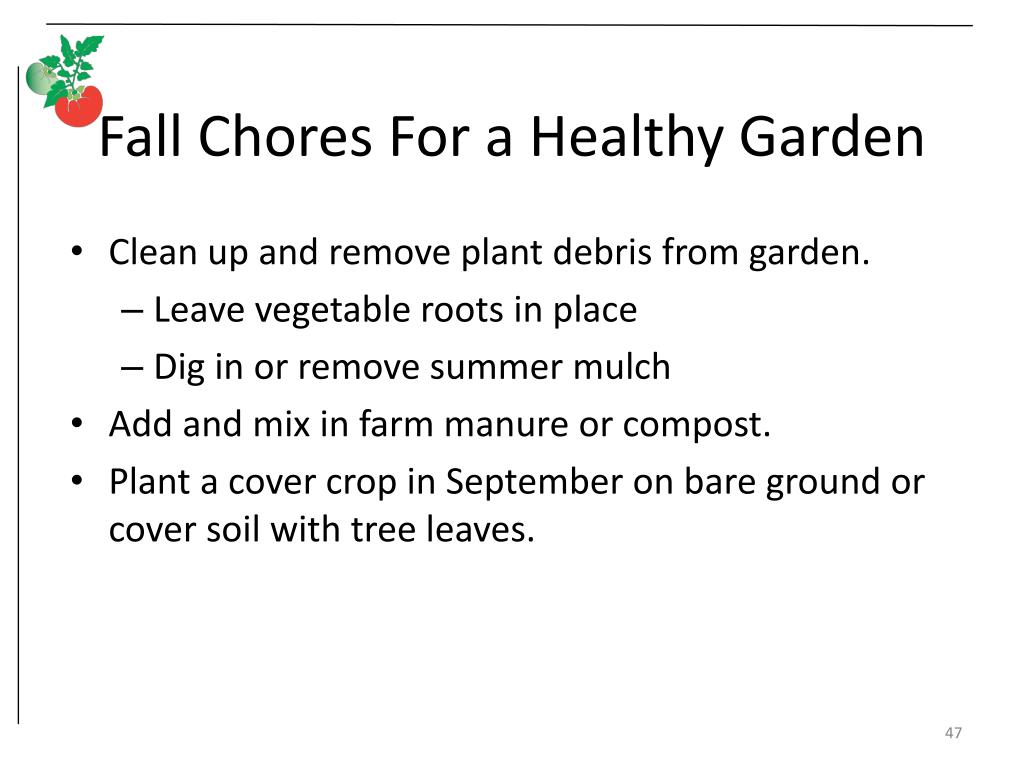 Fall Chores For a Healthy Garden

• Clean up and remove plant debris from garden.
  – Leave vegetable roots in place
  – Dig in or remove summer mulch
• Add and mix in farm manure or compost.
• Plant a cover crop in September on bare ground or cover soil with tree leaves.

47